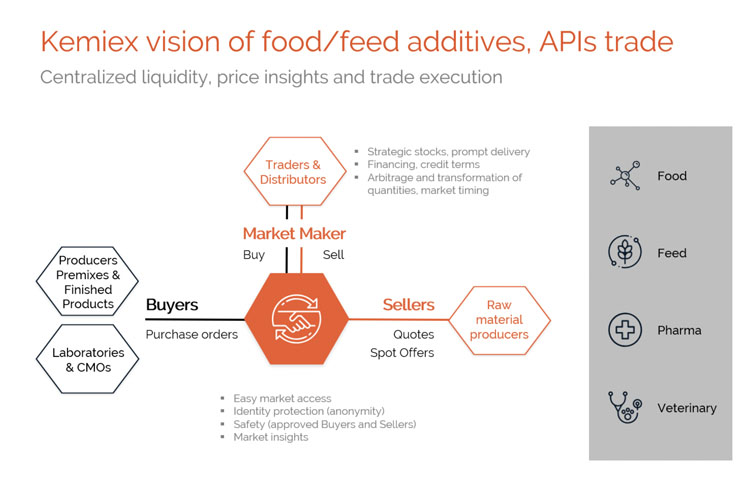 Kemiex vision of food/feed additives, APIs trade

Centralized liquidity, price insights and trade execution

Traders & Distributors

- Strategic stocks, prompt delivery
- Financing, credit terms
- Arbitrage and transformation of quantities, market timing

Market Maker

Buy

Sell

Producers Premixes & Finished Products

Laboratories & CMOs

Buyers

Purchase orders

Sellers

Quotes

Spot Offers

Raw material producers

- Easy market access
- Identity protection (anonymity)
- Safety (approved Buyers and Sellers)
- Market insights

Food

Feed

Pharma

Veterinary